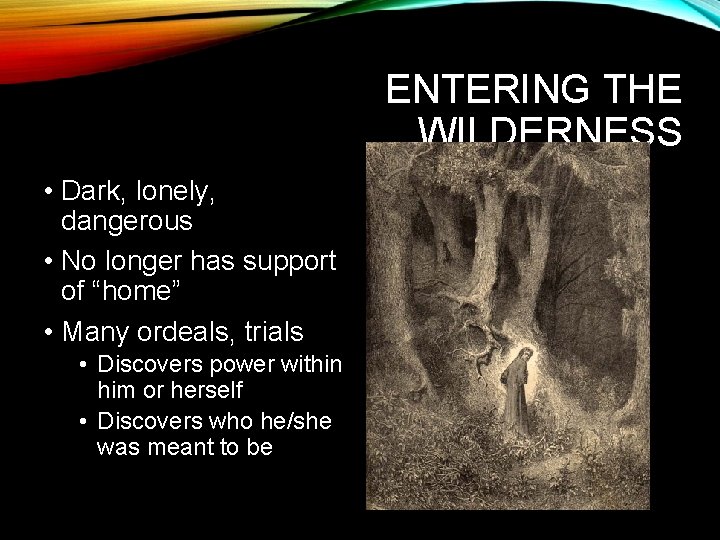 ENTERING THE WILDERNESS

• Dark, lonely, dangerous
• No longer has support of “home”
• Many ordeals, trials
  • Discovers power within him or herself
  • Discovers who he/she was meant to be